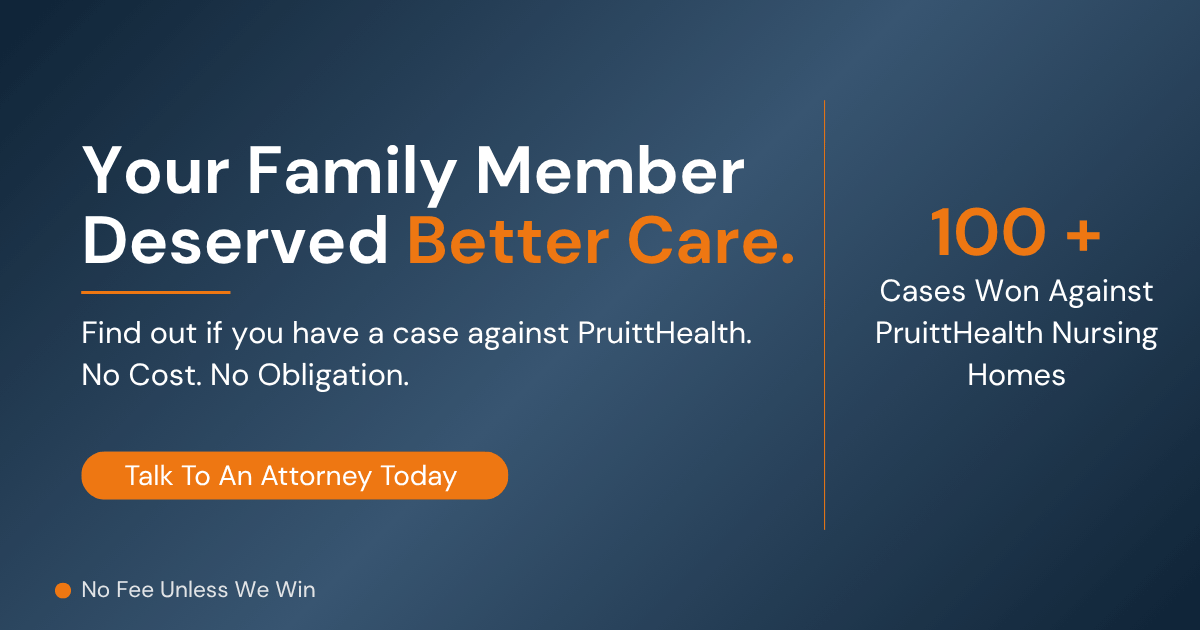 Your Family Member Deserved Better Care.

Find out if you have a case against PruittHealth. No Cost. No Obligation.

Talk To An Attorney Today

No Fee Unless We Win

100 +

Cases Won Against PruittHealth Nursing Homes